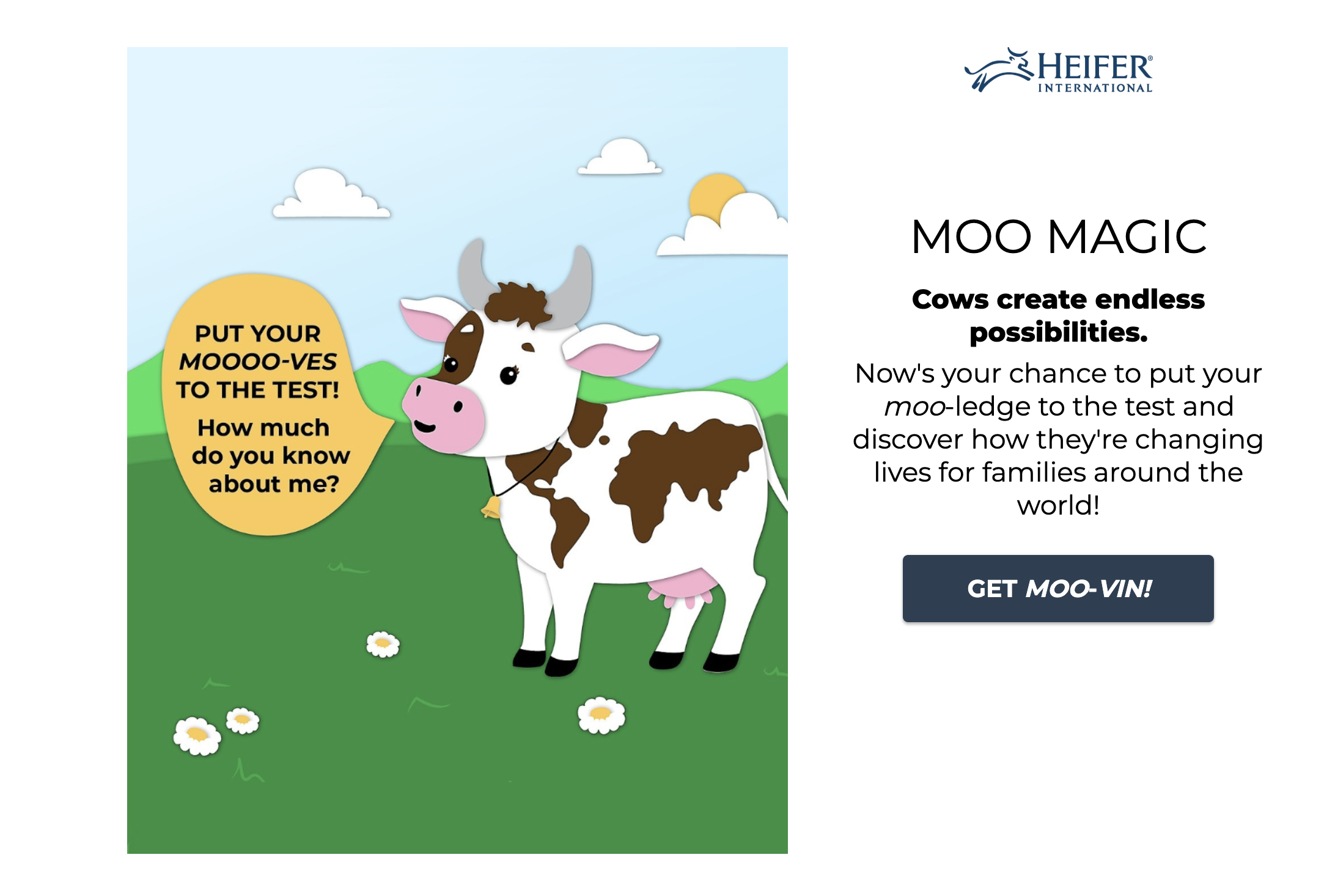 PUT YOUR MOOOO-VES TO THE TEST!

How much do you know about me?

HEIFER® INTERNATIONAL

MOO MAGIC

Cows create endless possibilities.

Now's your chance to put your moo-ledge to the test and discover how they're changing lives for families around the world!

GET MOO-VIN!